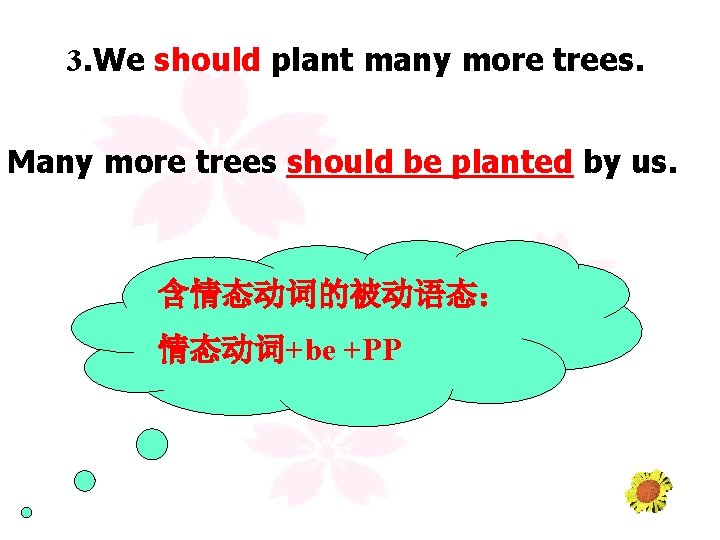 3.We should plant many more trees.

Many more trees should be planted by us.

含情态动词的被动语态：

情态动词+be +PP